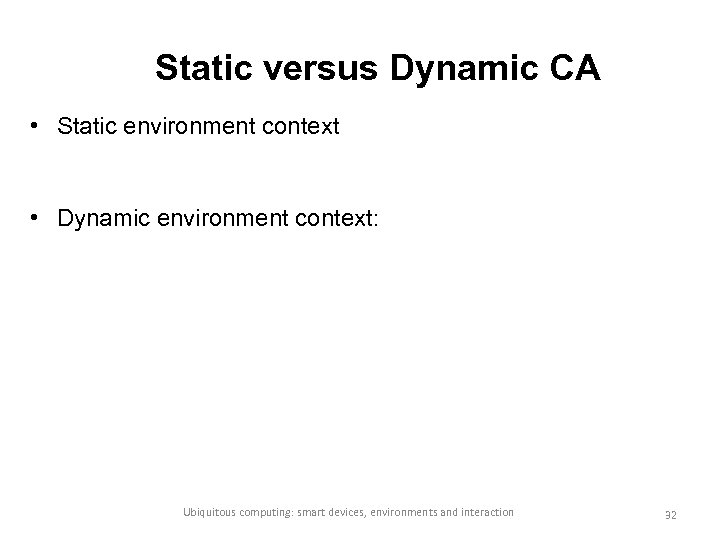 Static versus Dynamic CA

• Static environment context

• Dynamic environment context:

Ubiquitous computing: smart devices, environments and interaction

32